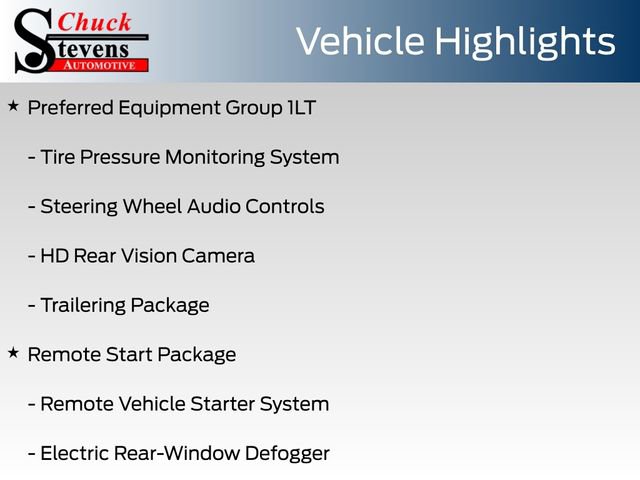 Chuck Stevens AUTOMOTIVE

Vehicle Highlights

★ Preferred Equipment Group 1LT

- Tire Pressure Monitoring System

- Steering Wheel Audio Controls

- HD Rear Vision Camera

- Trailering Package

★ Remote Start Package

- Remote Vehicle Starter System

- Electric Rear-Window Defogger